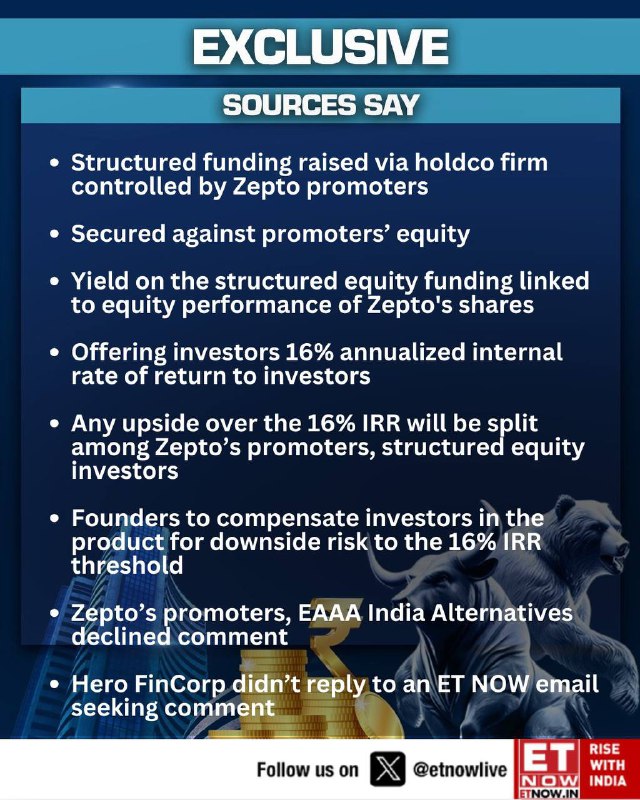 EXCLUSIVE

SOURCES SAY

• Structured funding raised via holdco firm controlled by Zepto promoters

• Secured against promoters' equity

• Yield on the structured equity funding linked to equity performance of Zepto's shares

• Offering investors 16% annualized internal rate of return to investors

• Any upside over the 16% IRR will be split among Zepto's promoters, structured equity investors

• Founders to compensate investors in the product for downside risk to the 16% IRR threshold

• Zepto's promoters, EAAA India Alternatives declined comment

• Hero FinCorp didn't reply to an ET NOW email seeking comment

Follow us on @etnowlive

ET NOW ETNOW.IN

RISE WITH INDIA